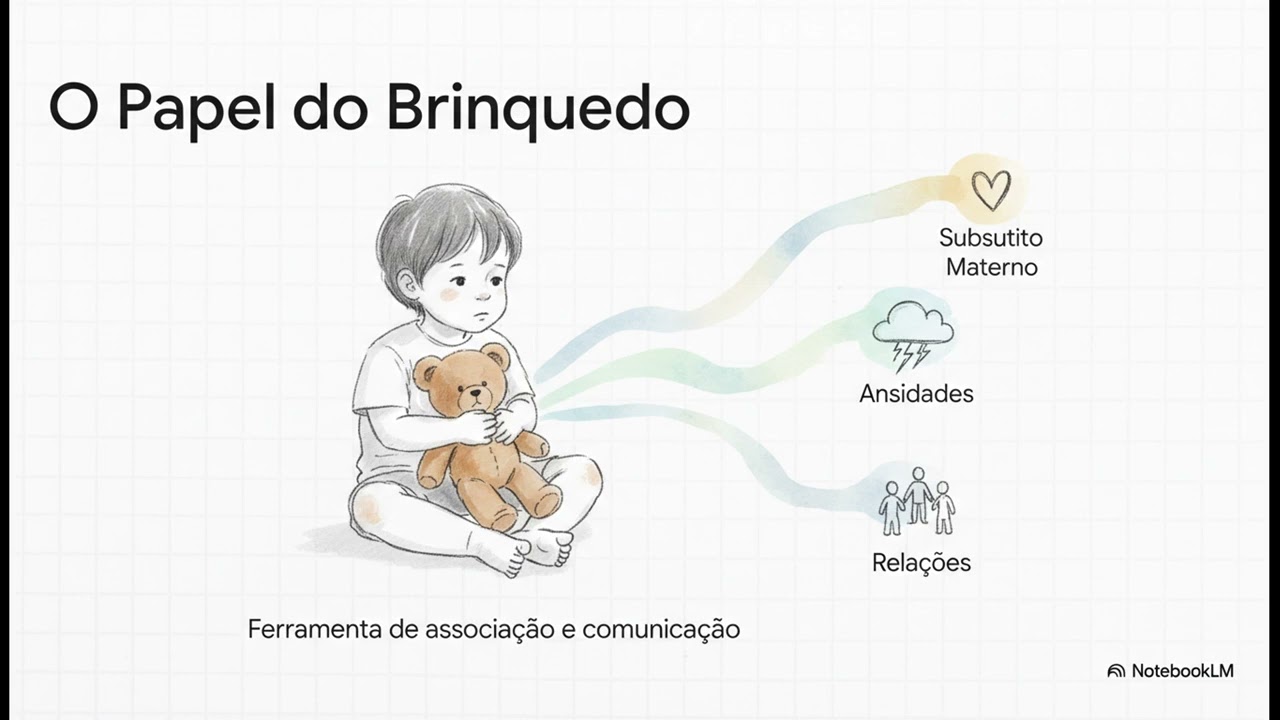 O Papel do Brinquedo

Subsutito Materno

Ansidades

Relações

Ferramenta de associação e comunicação

NotebookLM